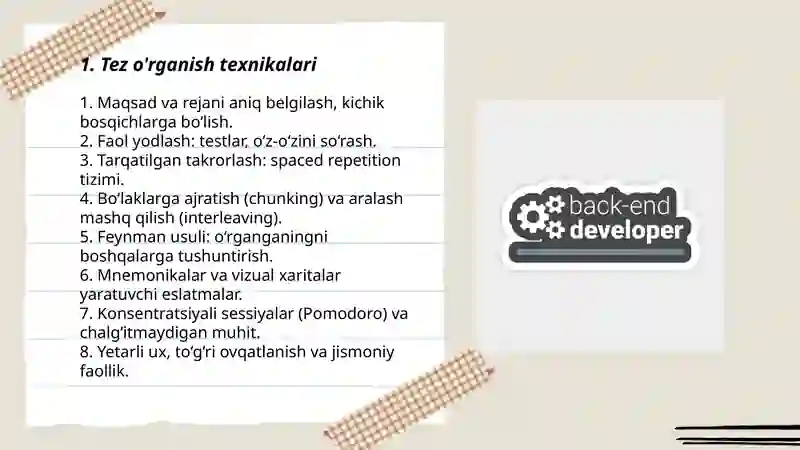 1. Tez o'rganish texnikalari

1. Maqsad va rejani aniq belgilash, kichik bosqichlarga bo‘lish.
2. Faol yodlash: testlar, o‘z-o‘zini so‘rash.
3. Tarqatilgan takrorlash: spaced repetition tizimi.
4. Bo‘laklarga ajratish (chunking) va aralash mashq qilish (interleaving).
5. Feynman usuli: o‘rganganingni boshqalarga tushuntirish.
6. Mnemonikalar va vizual xaritalar yaratuvchi eslatmalar.
7. Konsentratsiyali sessiyalar (Pomodoro) va chalg‘itmaydigan muhit.
8. Yetarli ux, to‘g‘ri ovqatlanish va jismoniy faollik.

back-end developer